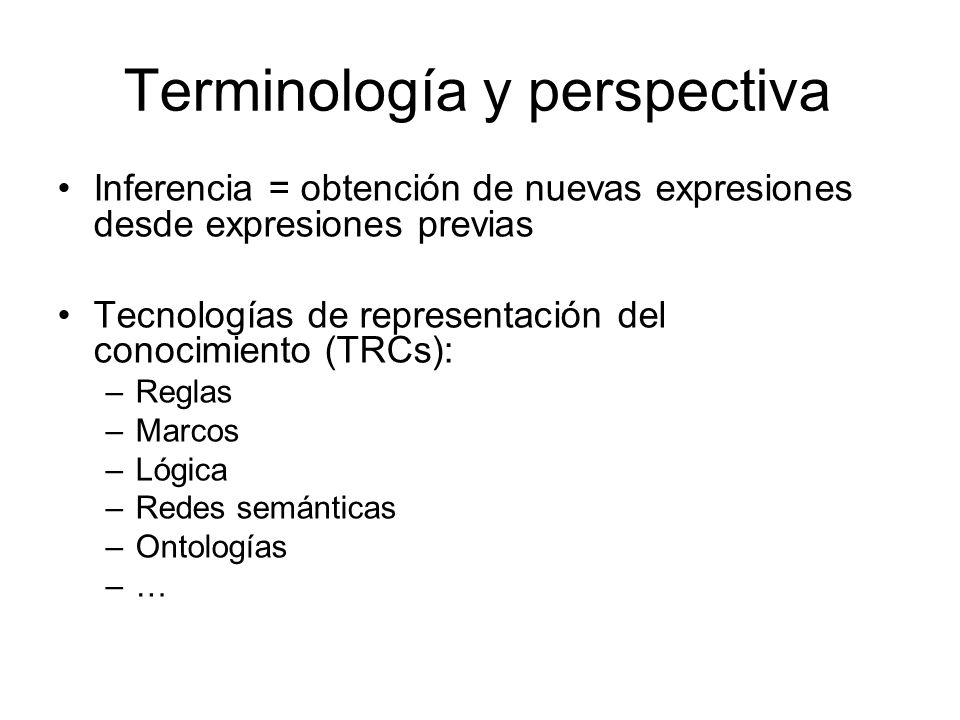 Terminología y perspectiva

• Inferencia = obtención de nuevas expresiones desde expresiones previas

• Tecnologías de representación del conocimiento (TRCs):
– Reglas
– Marcos
– Lógica
– Redes semánticas
– Ontologías
– …